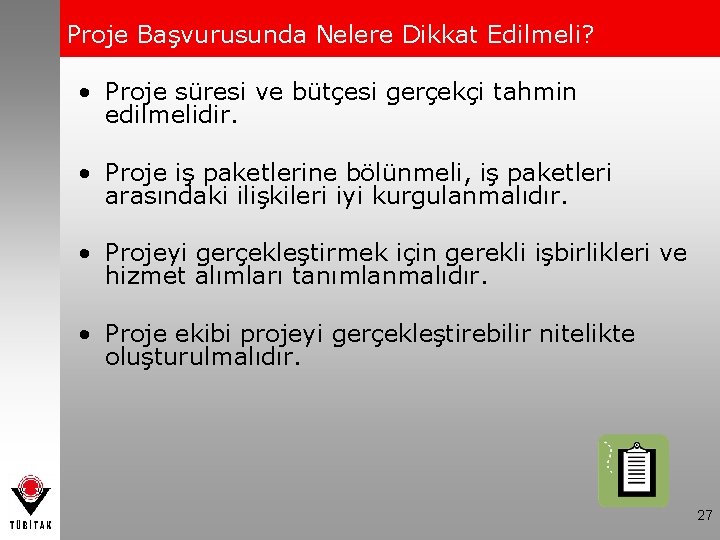 Proje Başvurusunda Nelere Dikkat Edilmeli?

• Proje süresi ve bütçesi gerçekçi tahmin edilmelidir.

• Proje iş paketlerine bölünmeli, iş paketleri arasındaki ilişkileri iyi kurgulanmalıdır.

• Projeyi gerçekleştirmek için gerekli işbirlikleri ve hizmet alımları tanımlanmalıdır.

• Proje ekibi projeyi gerçekleştirebilir nitelikte oluşturulmalıdır.

TÜBİTAK

27